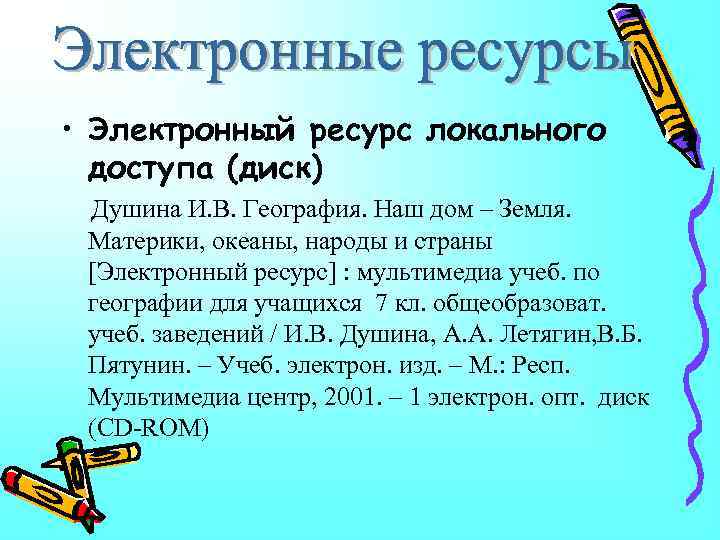 Электронные ресурсы

• Электронный ресурс локального доступа (диск)

Душина И.В. География. Наш дом – Земля. Материки, океаны, народы и страны [Электронный ресурс] : мультимедиа учеб. по географии для учащихся 7 кл. общеобразоват. учеб. заведений / И.В. Душина, А.А. Летягин,В.Б. Пятунин. – Учеб. электрон. изд. – М.: Респ. Мультимедиа центр, 2001. – 1 электрон. опт. диск (CD-ROM)